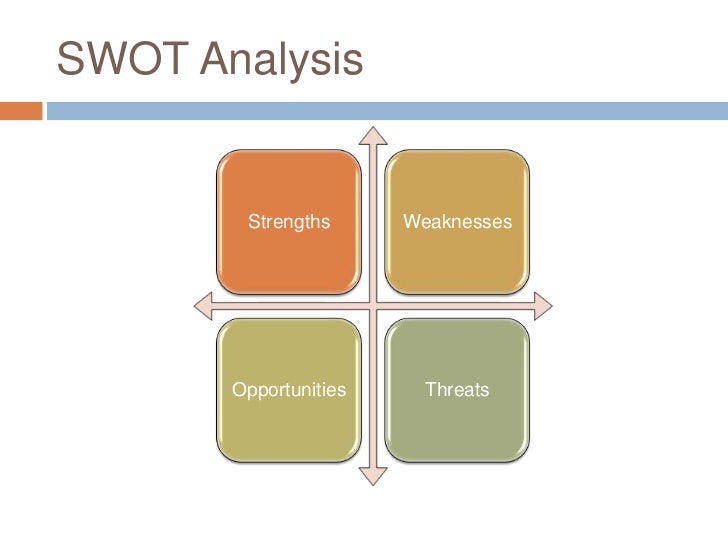 SWOT Analysis

Strengths

Weaknesses

Opportunities

Threats